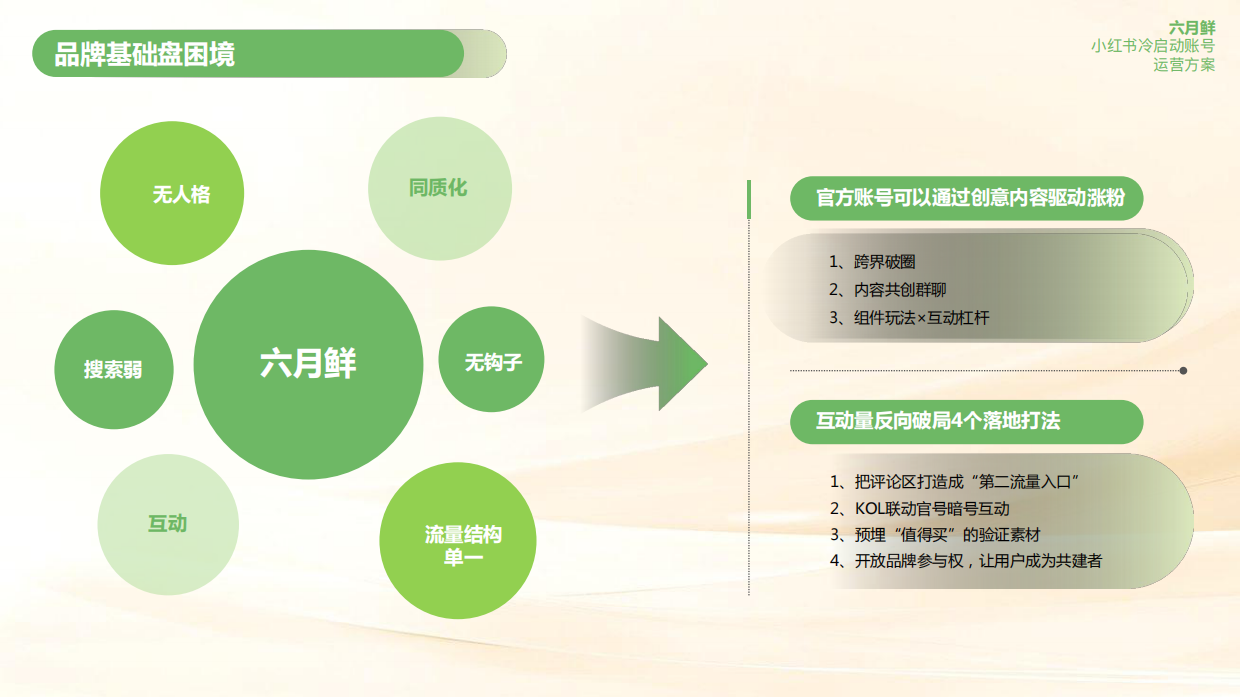 品牌基础盘困境

六月鲜
小红书冷启动账号
运营方案

无人格

同质化

搜索弱

六月鲜

无钩子

互动

流量结构单一

官方账号可以通过创意内容驱动涨粉

1、跨界破圈
2、内容共创群聊
3、组件玩法×互动杠杆

互动量反向破局4个落地打法

1、把评论区打造成“第二流量入口”
2、KOL联动官号暗号互动
3、预埋“值得买”的验证素材
4、开放品牌参与权，让用户成为共建者